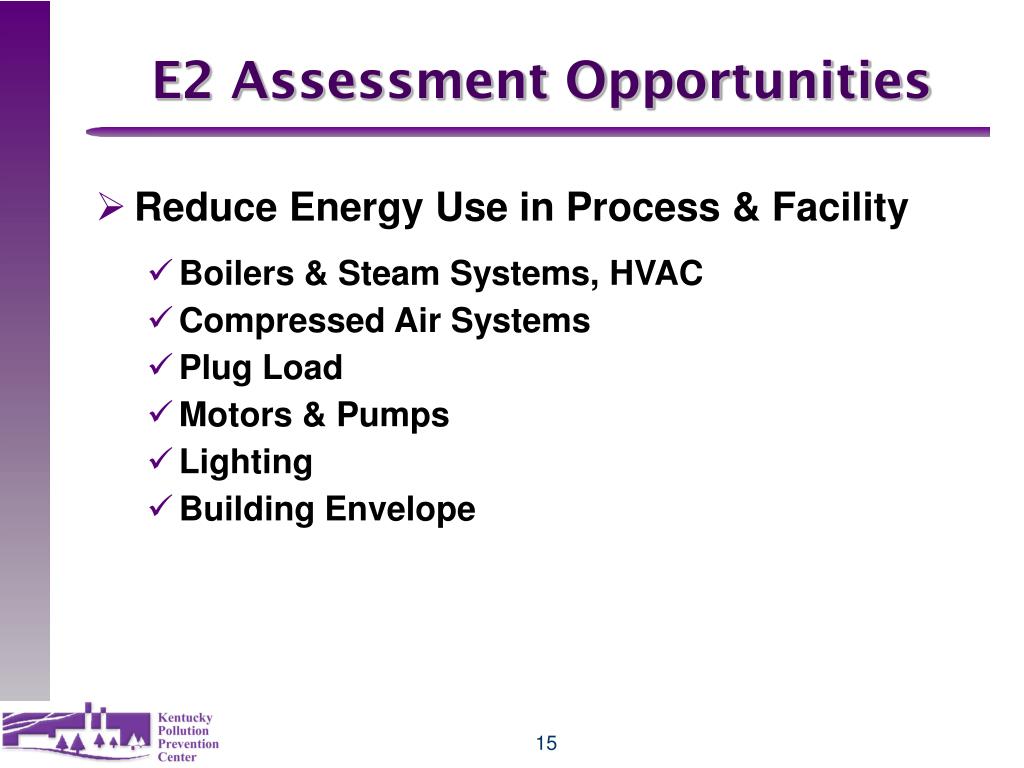 E2 Assessment Opportunities

➢ Reduce Energy Use in Process & Facility

✓ Boilers & Steam Systems, HVAC
✓ Compressed Air Systems
✓ Plug Load
✓ Motors & Pumps
✓ Lighting
✓ Building Envelope

Kentucky Pollution Prevention Center

15